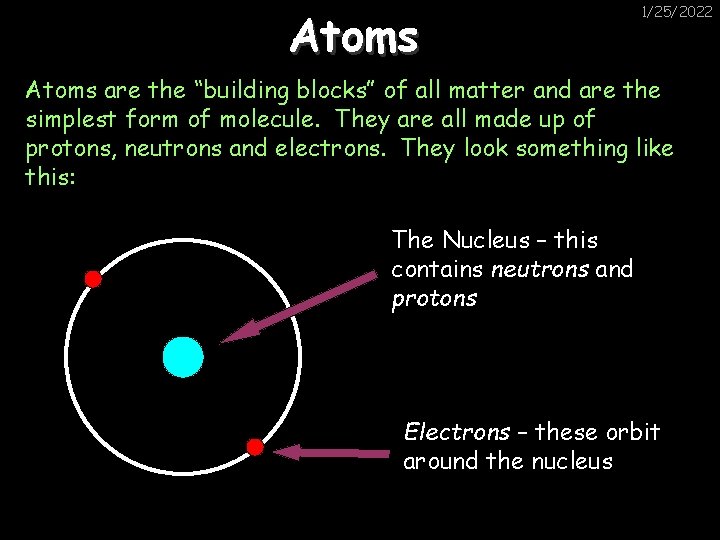 1/25/2022

Atoms

Atoms are the "building blocks" of all matter and are the simplest form of molecule. They are all made up of protons, neutrons and electrons. They look something like this:

The Nucleus – this contains neutrons and protons

Electrons – these orbit around the nucleus